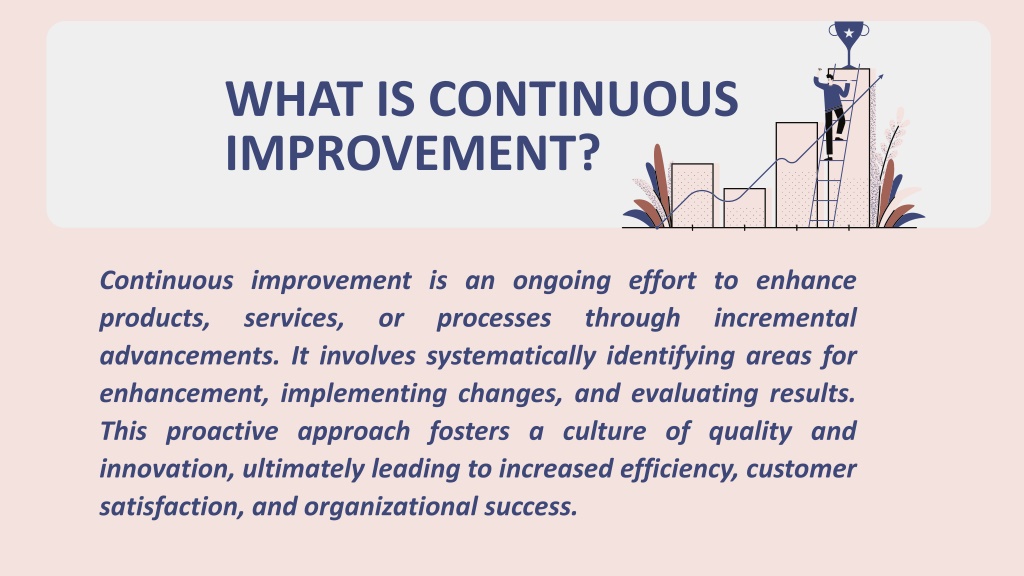 WHAT IS CONTINUOUS IMPROVEMENT?

Continuous improvement is an ongoing effort to enhance products, services, or processes through incremental advancements. It involves systematically identifying areas for enhancement, implementing changes, and evaluating results. This proactive approach fosters a culture of quality and innovation, ultimately leading to increased efficiency, customer satisfaction, and organizational success.